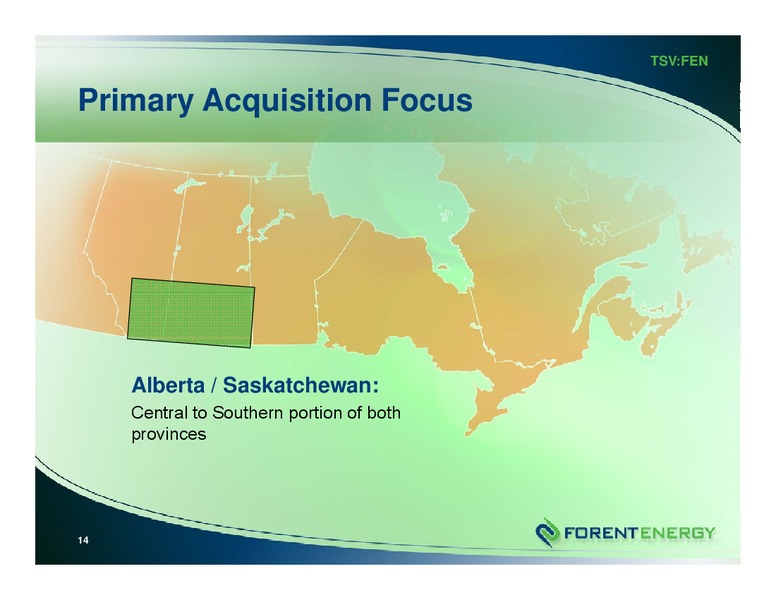 TSV:FEN

Primary Acquisition Focus

Alberta / Saskatchewan:

Central to Southern portion of both provinces

14

FORENTENERGY